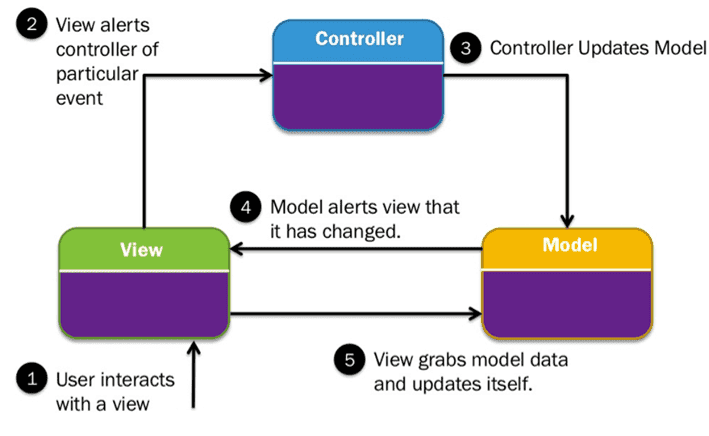 2 View alerts controller of particular event

Controller

3 Controller Updates Model

4 Model alerts view that it has changed.

View

Model

5 View grabs model data and updates itself.

1 User interacts with a view